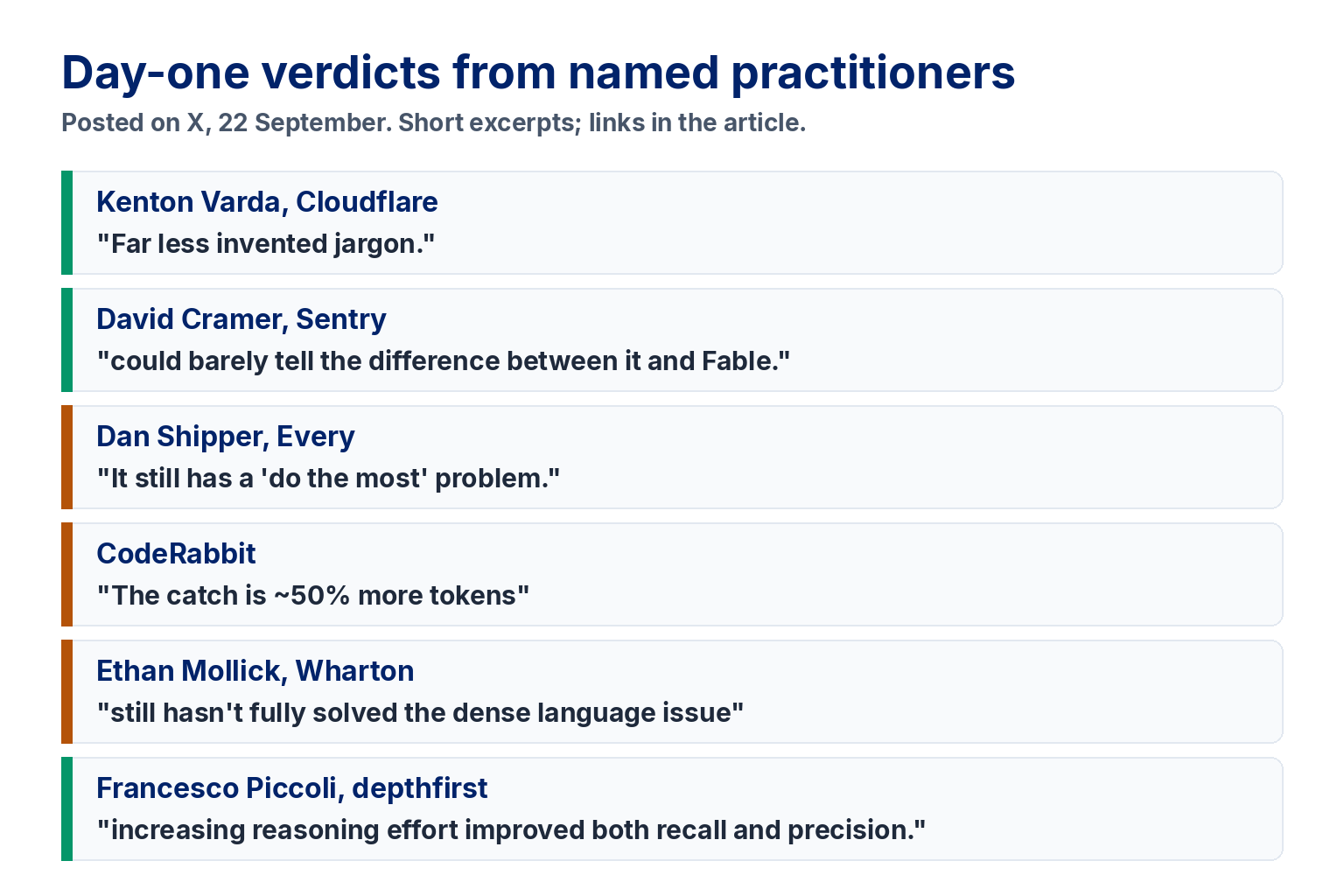 Day-one verdicts from named practitioners

Posted on X, 22 September. Short excerpts; links in the article.

Kenton Varda, Cloudflare

"Far less invented jargon."

David Cramer, Sentry

"could barely tell the difference between it and Fable."

Dan Shipper, Every

"It still has a 'do the most' problem."

CodeRabbit

"The catch is ~50% more tokens"

Ethan Mollick, Wharton

"still hasn't fully solved the dense language issue"

Francesco Piccoli, depthfirst

"increasing reasoning effort improved both recall and precision."